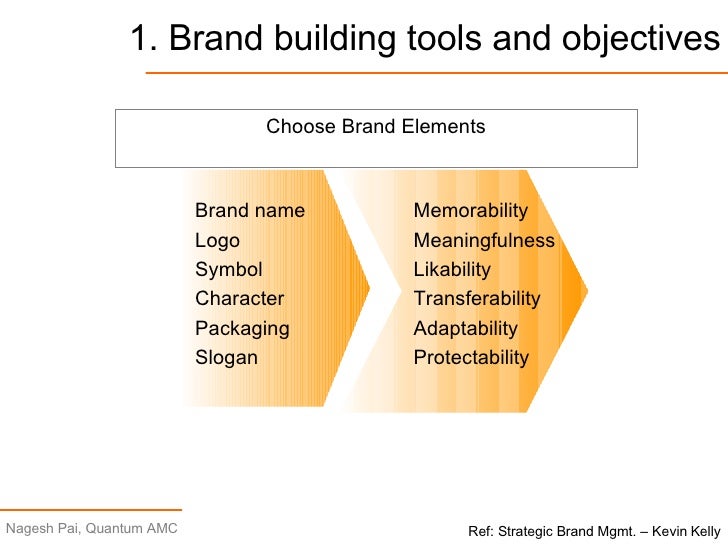 1. Brand building tools and objectives

Choose Brand Elements

Brand name
Logo
Symbol
Character
Packaging
Slogan

Memorability
Meaningfulness
Likability
Transferability
Adaptability
Protectability

Nagesh Pai, Quantum AMC

Ref: Strategic Brand Mgmt. – Kevin Kelly